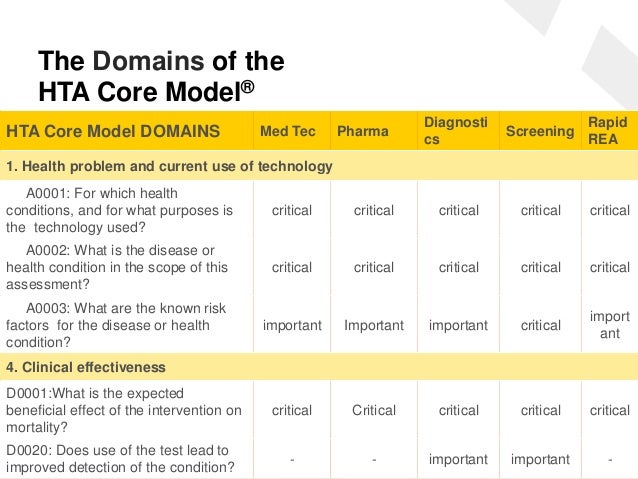 The Domains of the HTA Core Model®

| HTA Core Model DOMAINS | Med Tec | Pharma | Diagnostics | Screening | Rapid REA |
|---|---|---|---|---|---|
| 1. Health problem and current use of technology | | | | | |
| A0001: For which health conditions, and for what purposes is the technology used? | critical | critical | critical | critical | critical |
| A0002: What is the disease or health condition in the scope of this assessment? | critical | critical | critical | critical | critical |
| A0003: What are the known risk factors for the disease or health condition? | important | Important | important | critical | important |
| 4. Clinical effectiveness | | | | | |
| D0001:What is the expected beneficial effect of the intervention on mortality? | critical | Critical | critical | critical | critical |
| D0020: Does use of the test lead to improved detection of the condition? | - | - | important | important | - |